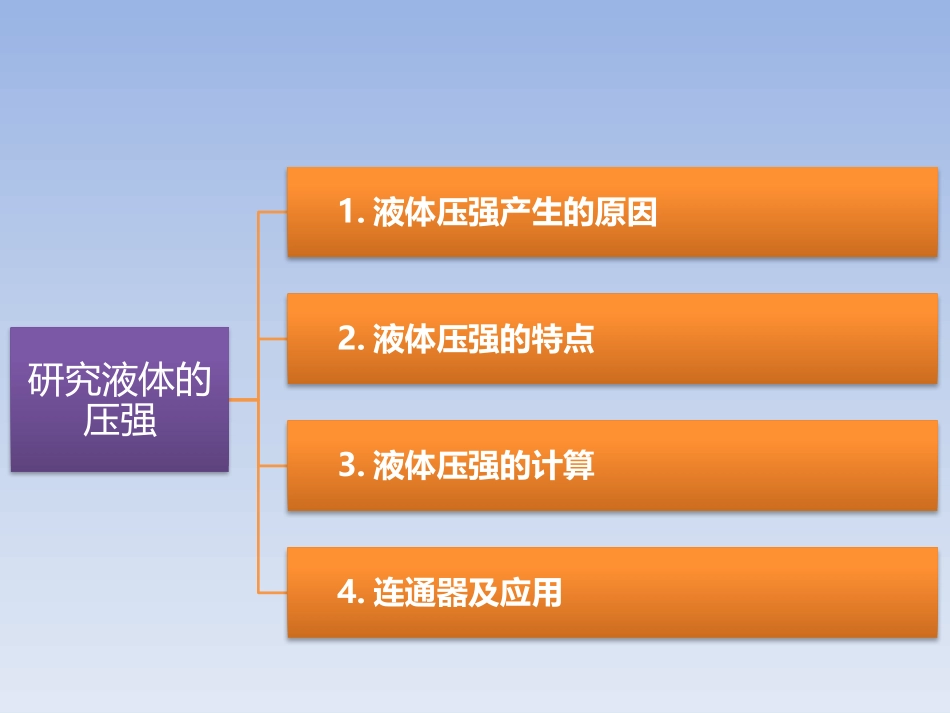 研究液体的压强

1. 液体压强产生的原因

2. 液体压强的特点

3. 液体压强的计算

4. 连通器及应用